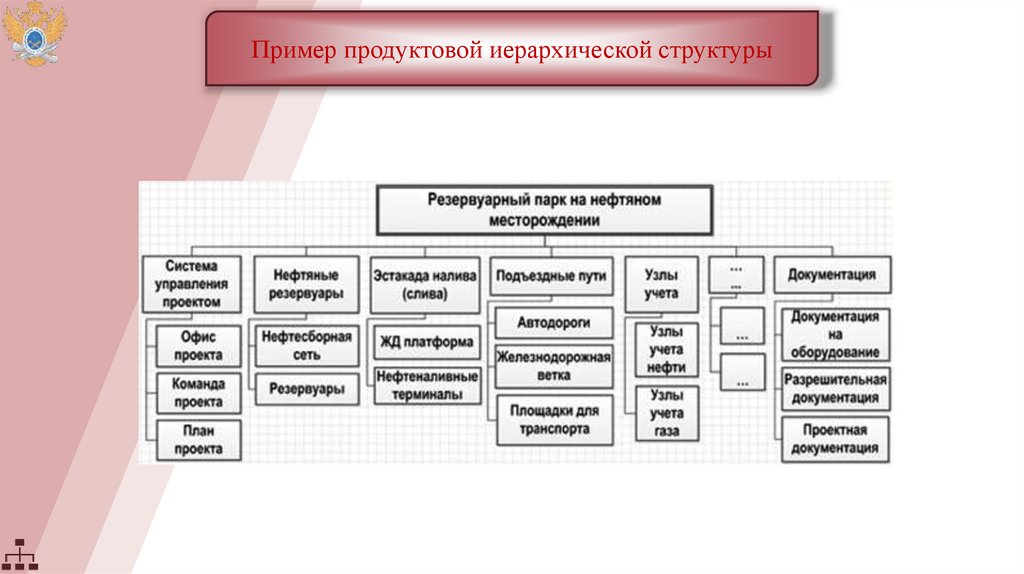 Пример продуктовой иерархической структуры

Резервуарный парк на нефтяном месторождении

Система управления проектом

Офис проекта

Команда проекта

План проекта

Нефтяные резервуары

Нефтесборная сеть

Резервуары

Эстакада налива (слива)

ЖД платформа

Нефтеналивные терминалы

Подъездные пути

Автодороги

Железнодорожная ветка

Площадки для транспорта

Узлы учета

Узлы учета нефти

Узлы учета газа

...
...

...

...

Документация

Документация на оборудование

Разрешительная документация

Проектная документация